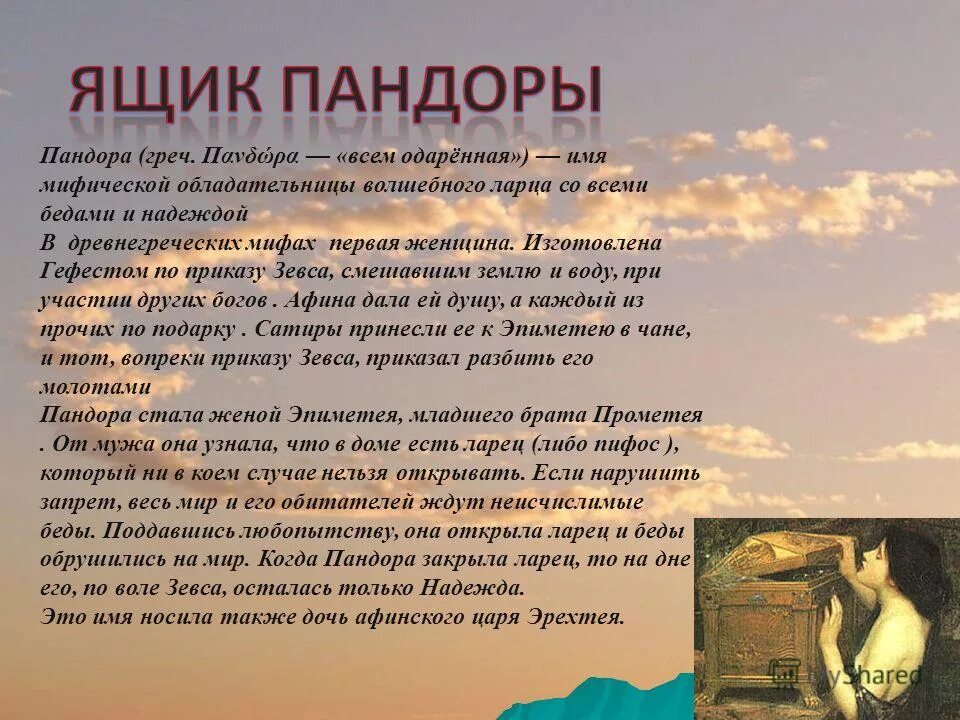 ЯЩИК ПАНДОРЫ

Пандора (греч. Πανδώρα — «всем одарённая») — имя мифической обладательницы волшебного ларца со всеми бедами и надеждой
В древнегреческих мифах первая женщина. Изготовлена Гефестом по приказу Зевса, смешавшим землю и воду, при участии других богов . Афина дала ей душу, а каждый из прочих по подарку . Сатиры принесли ее к Эпиметею в чане, и тот, вопреки приказу Зевса, приказал разбить его молотами
Пандора стала женой Эпиметея, младшего брата Прометея . От мужа она узнала, что в доме есть ларец (либо пифос ), который ни в коем случае нельзя открывать. Если нарушить запрет, весь мир и его обитателей ждут неисчислимые беды. Поддавшись любопытству, она открыла ларец и беды обрушились на мир. Когда Пандора закрыла ларец, то на дне его, по воле Зевса, осталась только Надежда.
Это имя носила также дочь афинского царя Эрехтея.

MyShared